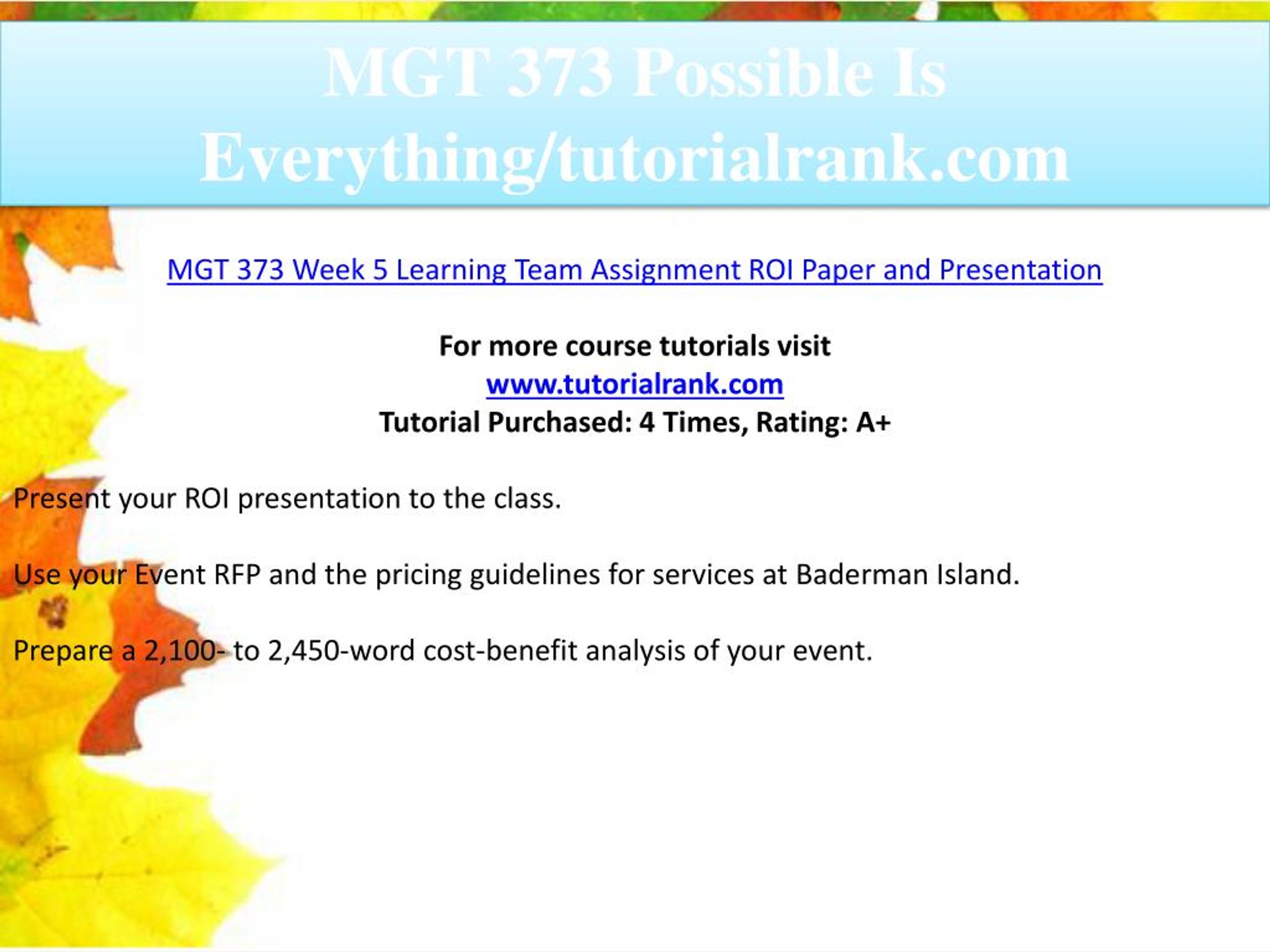 MGT 373 Possible Is Everything/tutorialrank.com

MGT 373 Week 5 Learning Team Assignment ROI Paper and Presentation

For more course tutorials visit
www.tutorialrank.com
Tutorial Purchased: 4 Times, Rating: A+

Present your ROI presentation to the class.

Use your Event RFP and the pricing guidelines for services at Baderman Island.

Prepare a 2,100- to 2,450-word cost-benefit analysis of your event.